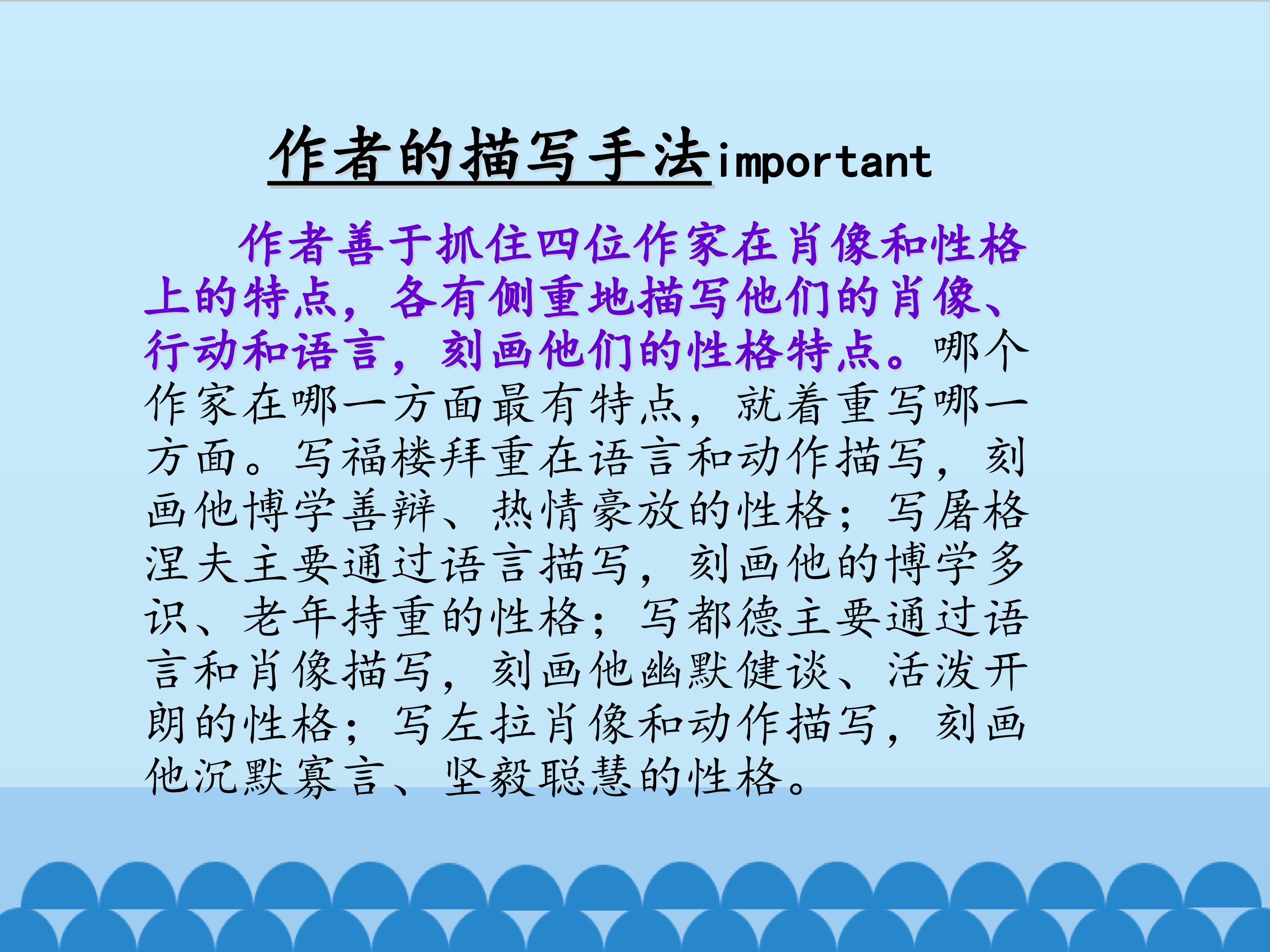 作者的描写手法important

作者善于抓住四位作家在肖像和性格上的特点，各有侧重地描写他们的肖像、行动和语言，刻画他们的性格特点。哪个作家在哪一方面最有特点，就着重写哪一方面。写福楼拜重在语言和动作描写，刻画他博学善辩、热情豪放的性格；写屠格涅夫主要通过语言描写，刻画他的博学多识、老年持重的性格；写都德主要通过语言和肖像描写，刻画他幽默健谈、活泼开朗的性格；写左拉肖像和动作描写，刻画他沉默寡言、坚毅聪慧的性格。